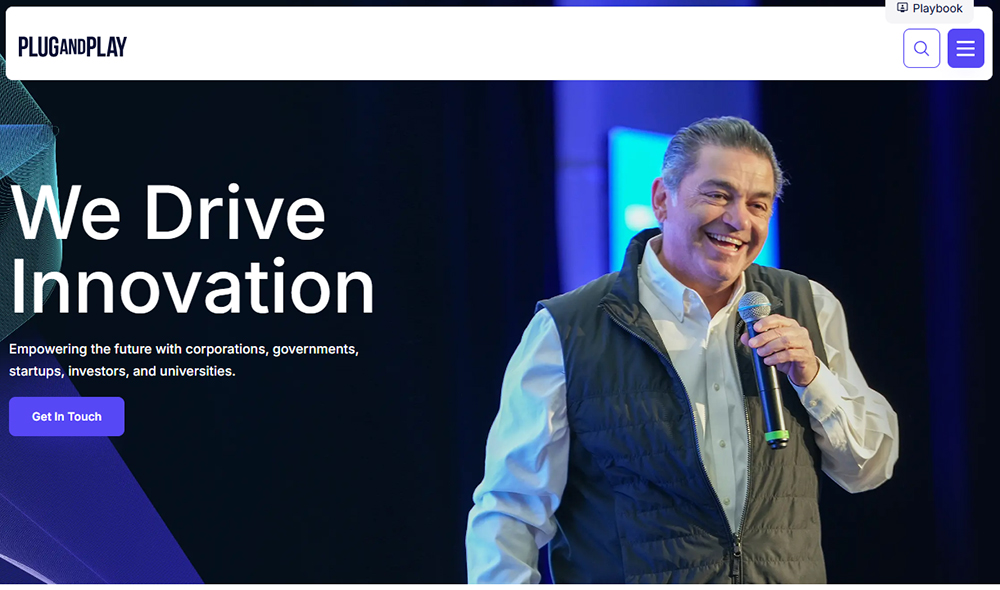 Playbook

PLUGANDPLAY

We Drive Innovation

Empowering the future with corporations, governments, startups, investors, and universities.

Get In Touch